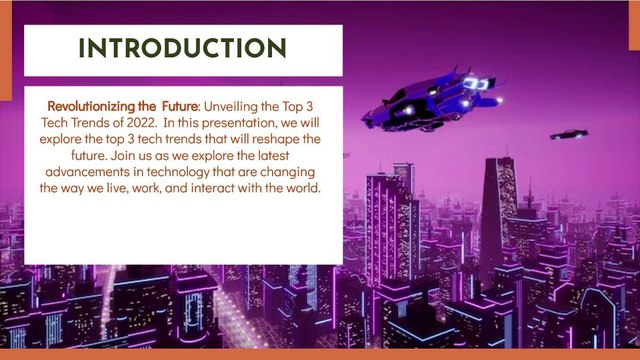 INTRODUCTION

Revolutionizing the Future: Unveiling the Top 3 Tech Trends of 2022. In this presentation, we will explore the top 3 tech trends that will reshape the future. Join us as we explore the latest advancements in technology that are changing the way we live, work, and interact with the world.